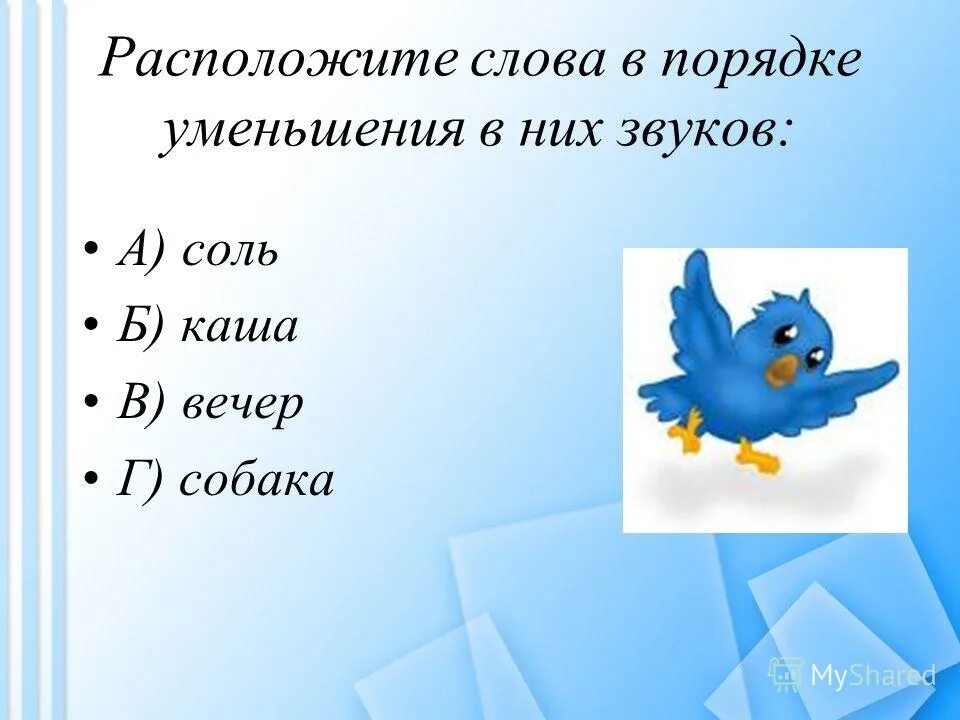 Расположите слова в порядке уменьшения в них звуков:

• А) соль
• Б) каша
• В) вечер
• Г) собака

MyShared